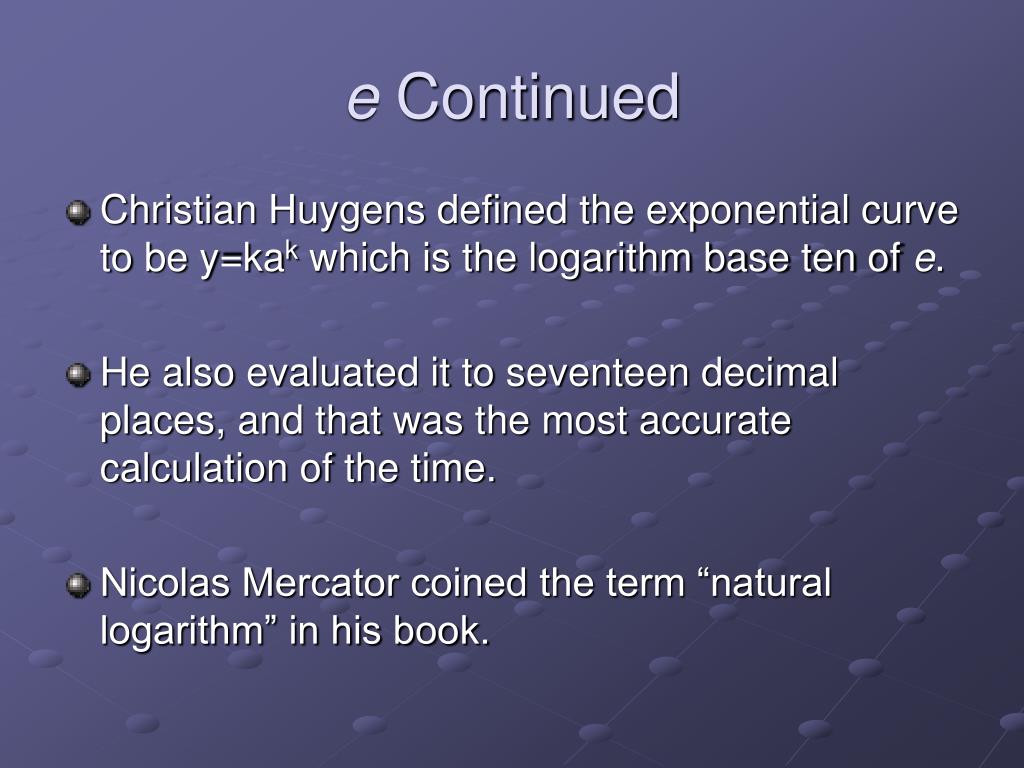 e Continued

Christian Huygens defined the exponential curve to be $y=ka^k$ which is the logarithm base ten of e.

He also evaluated it to seventeen decimal places, and that was the most accurate calculation of the time.

Nicolas Mercator coined the term “natural logarithm” in his book.